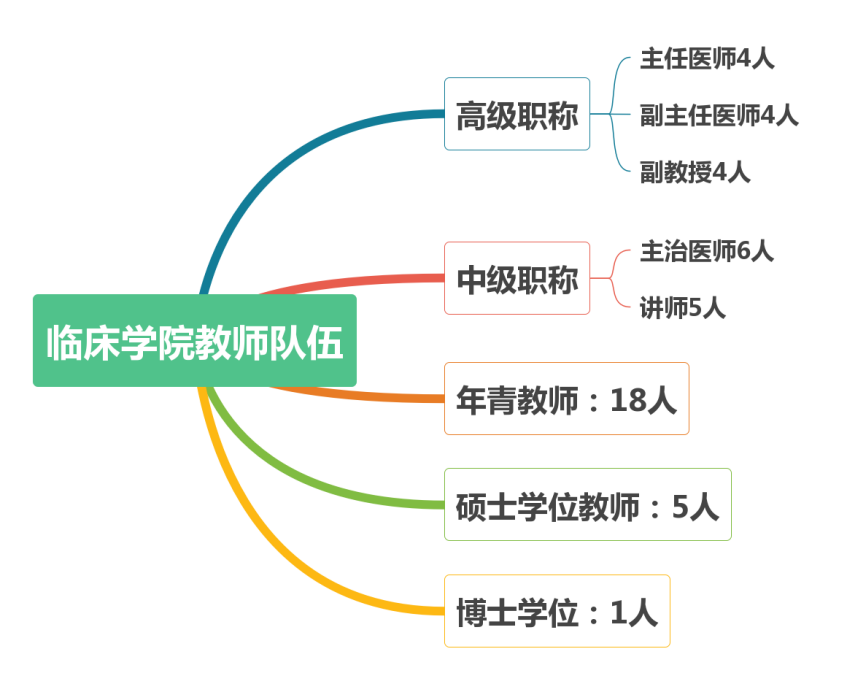 临床学院教师队伍

高级职称
主任医师4人
副主任医师4人
副教授4人

中级职称
主治医师6人
讲师5人

年青教师：18人

硕士学位教师：5人

博士学位：1人